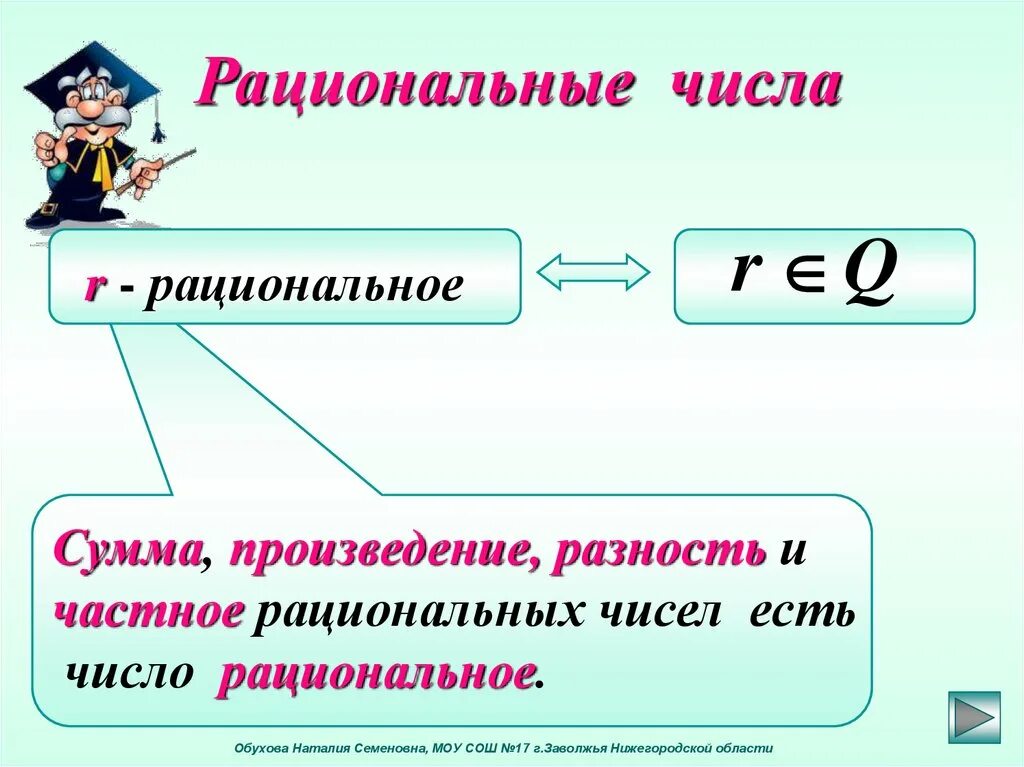 Рациональные числа

r - рациональное

$r \in Q$

Сумма, произведение, разность и частное рациональных чисел есть число рациональное.

Обухова Наталия Семеновна, МОУ СОШ №17 г.Заволжья Нижегородской области